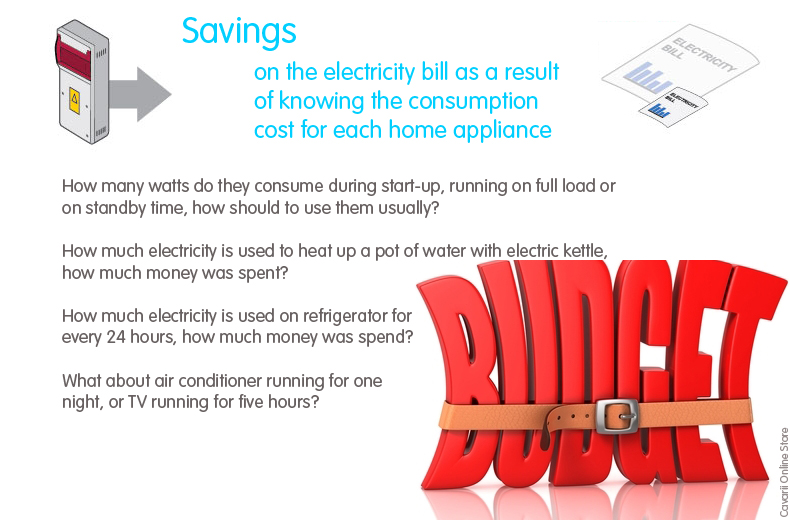 Savings

on the electricity bill as a result of knowing the consumption cost for each home appliance

ELECTRICITY BILL

ELECTRICITY BILL

How many watts do they consume during start-up, running on full load or on standby time, how should to use them usually?

How much electricity is used to heat up a pot of water with electric kettle, how much money was spent?

How much electricity is used on refrigerator for every 24 hours, how much money was spend?

What about air conditioner running for one night, or TV running for five hours?

BUDGET

Cavarii Online Store